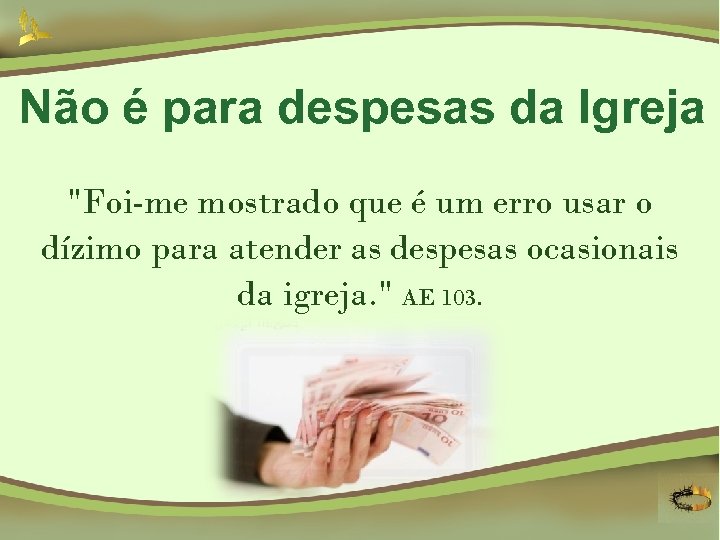 Não é para despesas da Igreja

"Foi-me mostrado que é um erro usar o dízimo para atender as despesas ocasionais da igreja." AE 103.